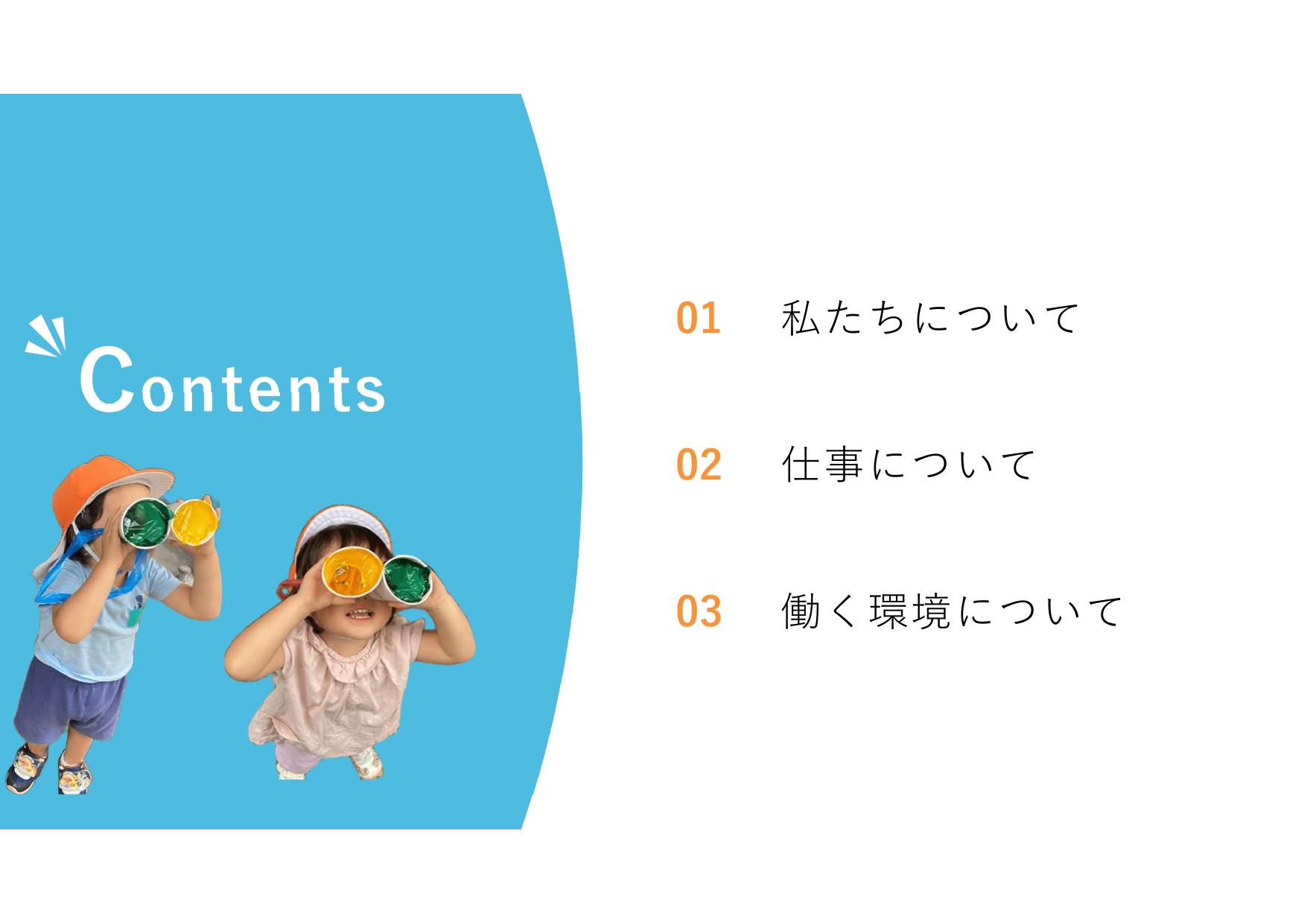 Contents

01 私たちについて

02 仕事について

03 働く環境について